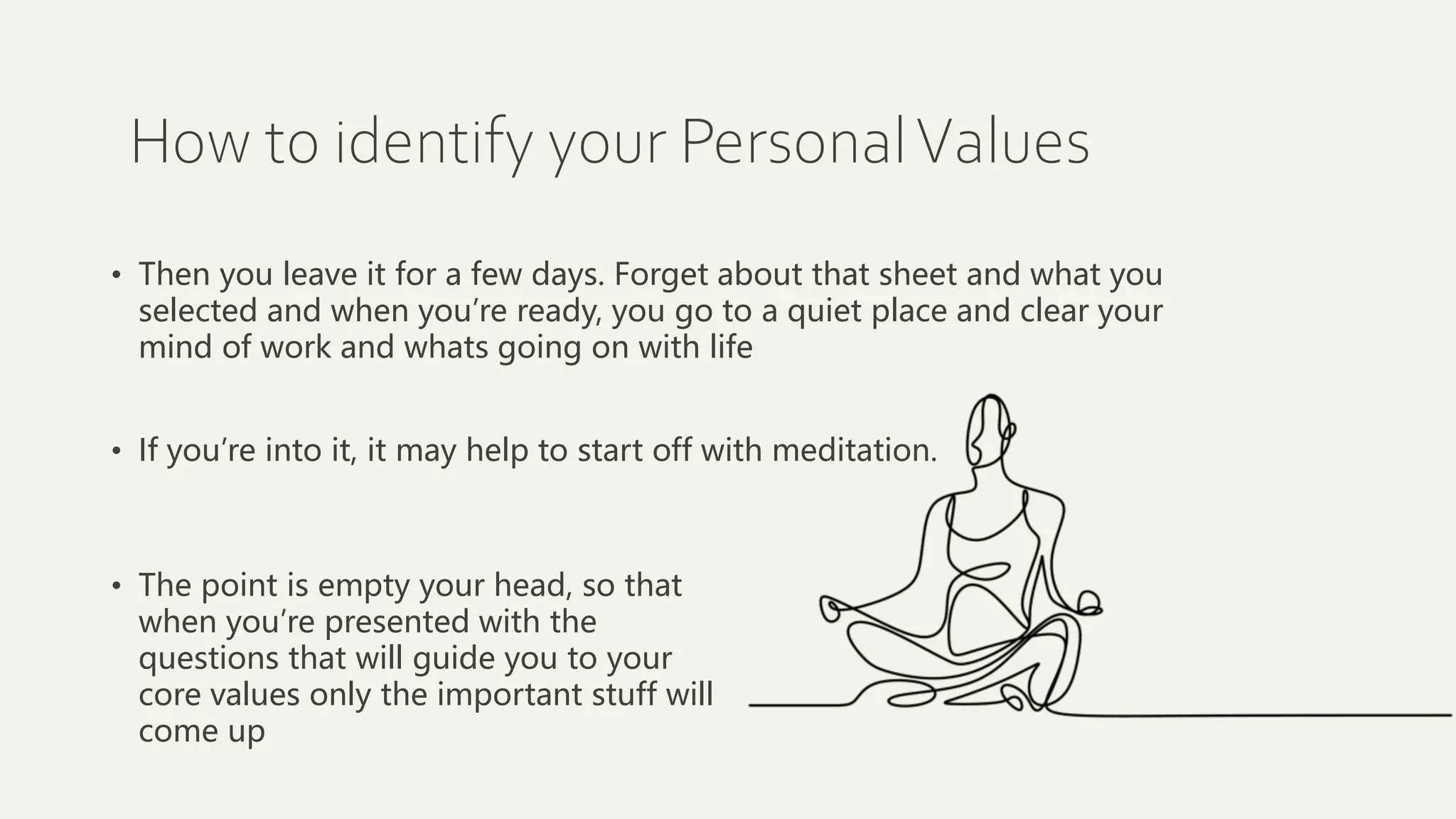 How to identify your Personal Values

• Then you leave it for a few days. Forget about that sheet and what you selected and when you’re ready, you go to a quiet place and clear your mind of work and whats going on with life

• If you’re into it, it may help to start off with meditation.

• The point is empty your head, so that when you’re presented with the questions that will guide you to your core values only the important stuff will come up